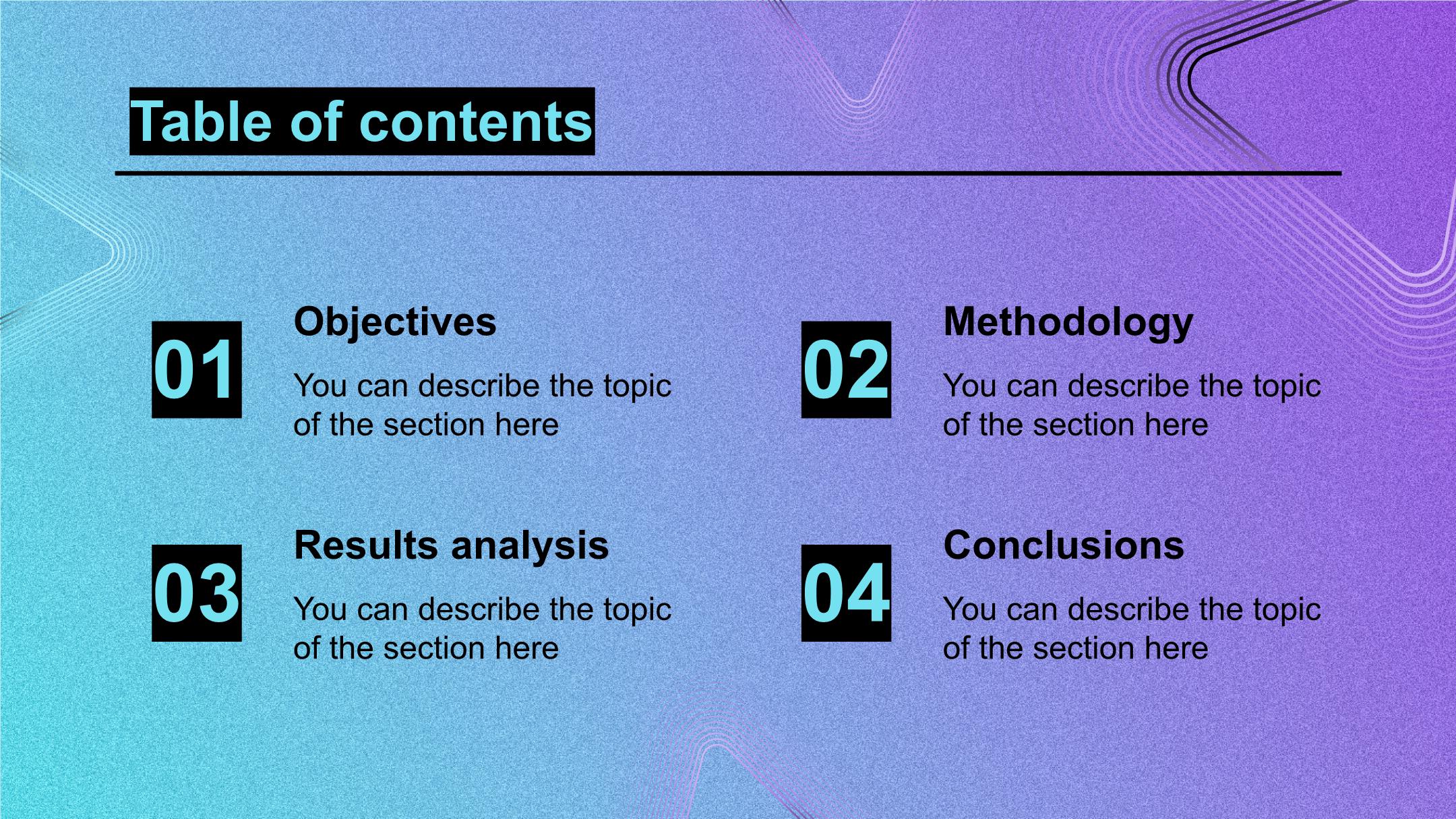 Table of contents

01

Objectives

You can describe the topic of the section here

02

Methodology

You can describe the topic of the section here

03

Results analysis

You can describe the topic of the section here

04

Conclusions

You can describe the topic of the section here